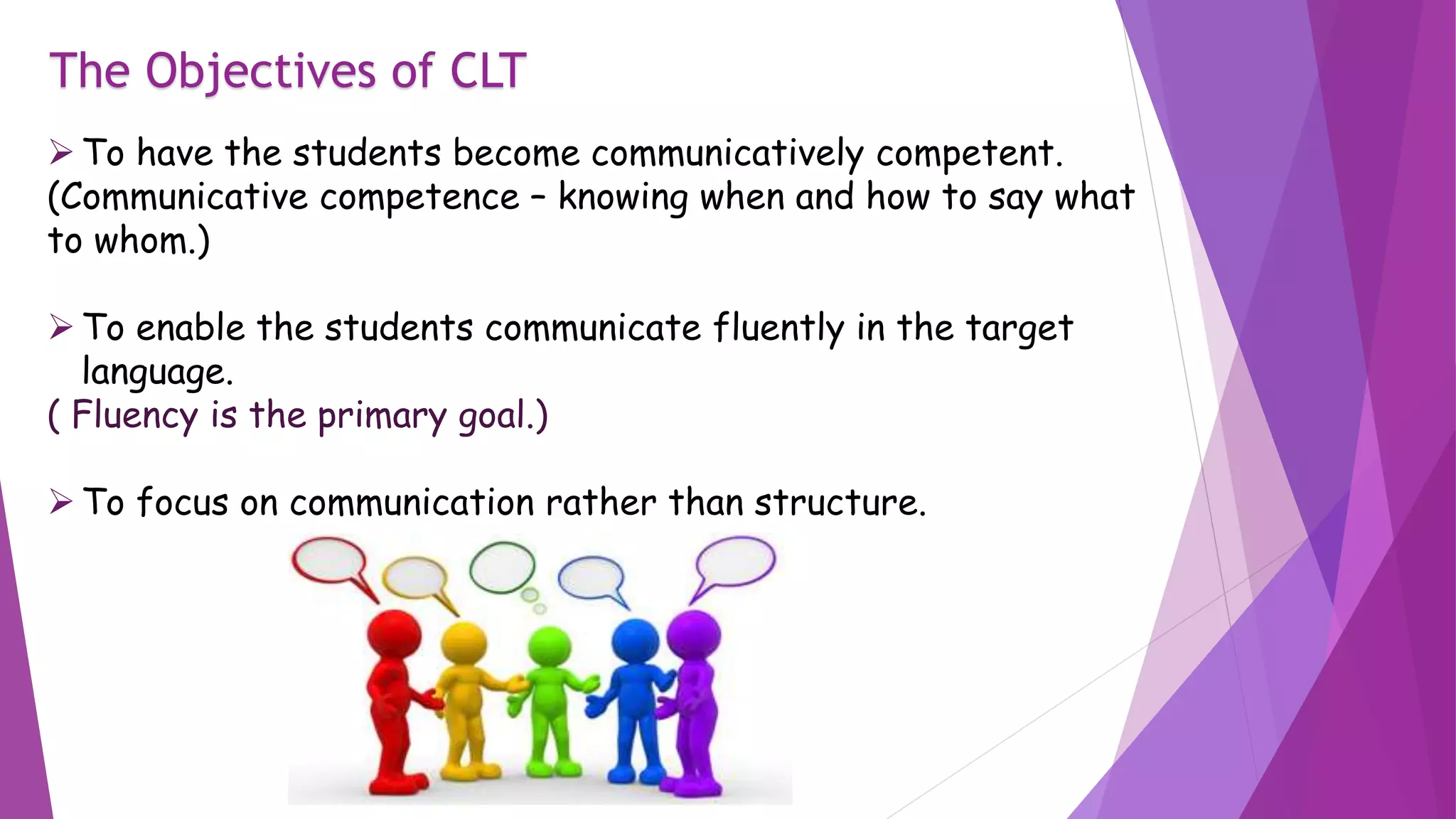 The Objectives of CLT

➢ To have the students become communicatively competent.
(Communicative competence – knowing when and how to say what to whom.)

➢ To enable the students communicate fluently in the target language.
( Fluency is the primary goal.)

➢ To focus on communication rather than structure.